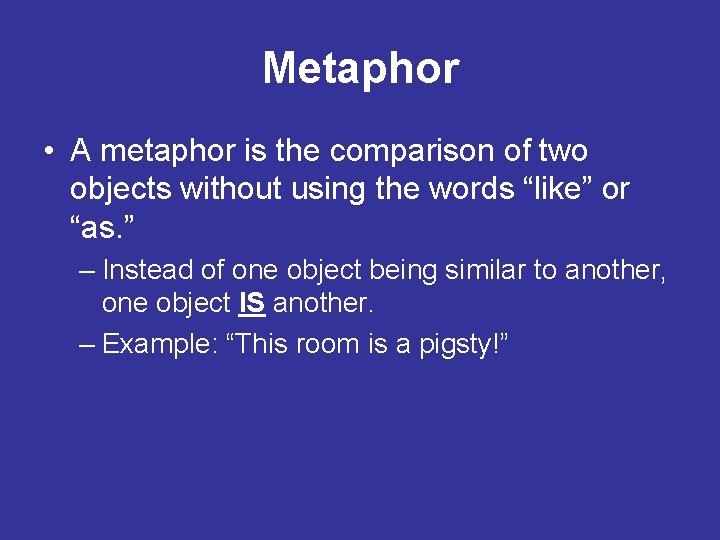 Metaphor

• A metaphor is the comparison of two objects without using the words “like” or “as.”

– Instead of one object being similar to another, one object IS another.

– Example: “This room is a pigsty!”